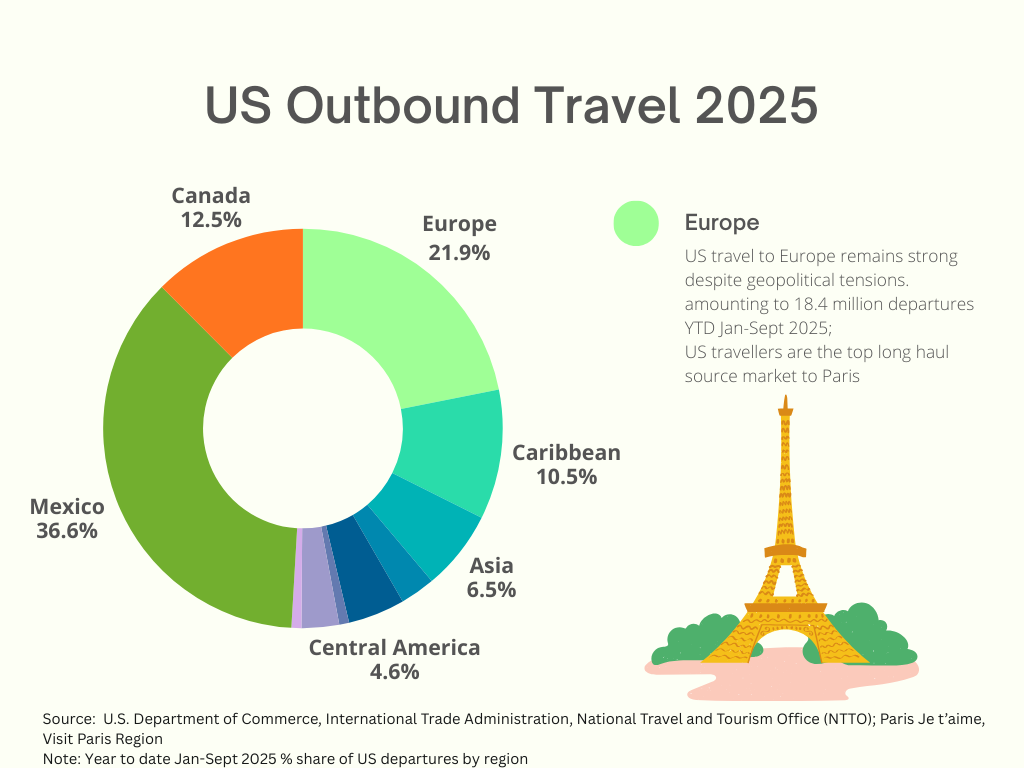 US Outbound Travel 2025

Canada
12.5%

Europe
21.9%

Caribbean
10.5%

Asia
6.5%

Central America
4.6%

Mexico
36.6%

Europe

US travel to Europe remains strong despite geopolitical tensions. amounting to 18.4 million departures YTD Jan-Sept 2025;
US travellers are the top long haul source market to Paris

Source: U.S. Department of Commerce, International Trade Administration, National Travel and Tourism Office (NTTO); Paris Je t'aime, Visit Paris Region
Note: Year to date Jan-Sept 2025 % share of US departures by region